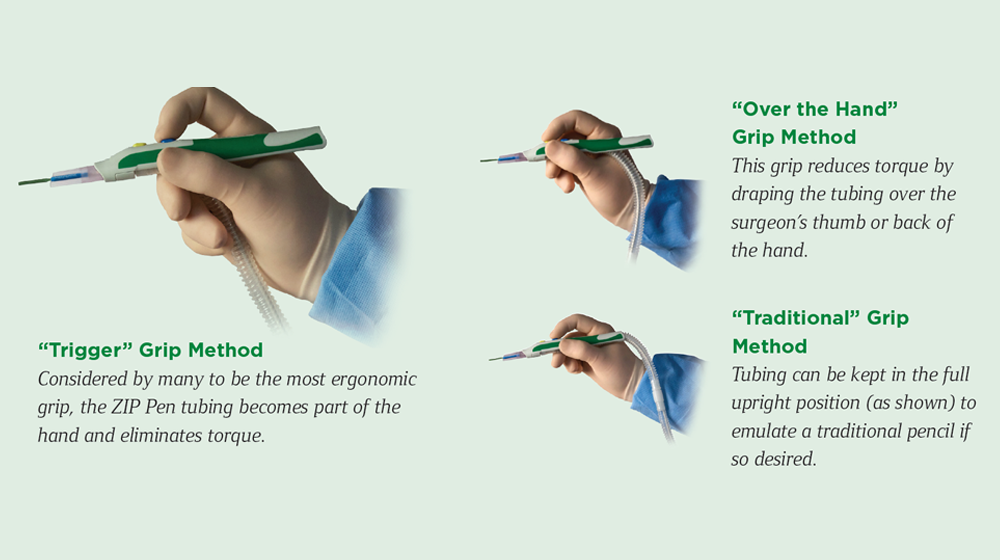 “Trigger” Grip Method
Considered by many to be the most ergonomic grip, the ZIP Pen tubing becomes part of the hand and eliminates torque.

“Over the Hand” Grip Method
This grip reduces torque by draping the tubing over the surgeon’s thumb or back of the hand.

“Traditional” Grip Method
Tubing can be kept in the full upright position (as shown) to emulate a traditional pencil if so desired.